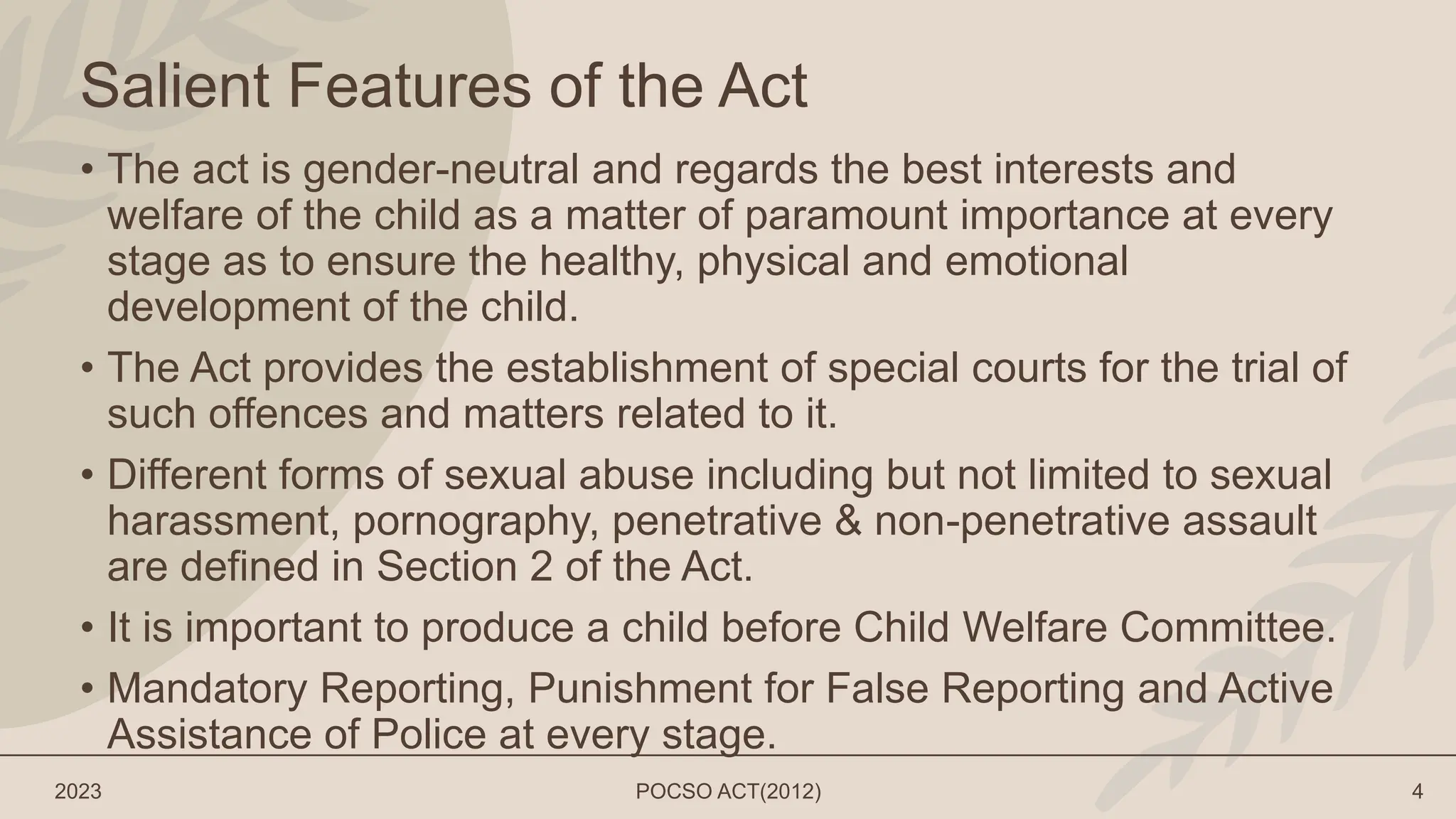 Salient Features of the Act

• The act is gender-neutral and regards the best interests and welfare of the child as a matter of paramount importance at every stage as to ensure the healthy, physical and emotional development of the child.

• The Act provides the establishment of special courts for the trial of such offences and matters related to it.

• Different forms of sexual abuse including but not limited to sexual harassment, pornography, penetrative & non-penetrative assault are defined in Section 2 of the Act.

• It is important to produce a child before Child Welfare Committee.

• Mandatory Reporting, Punishment for False Reporting and Active Assistance of Police at every stage.

2023

POCSO ACT(2012)

4